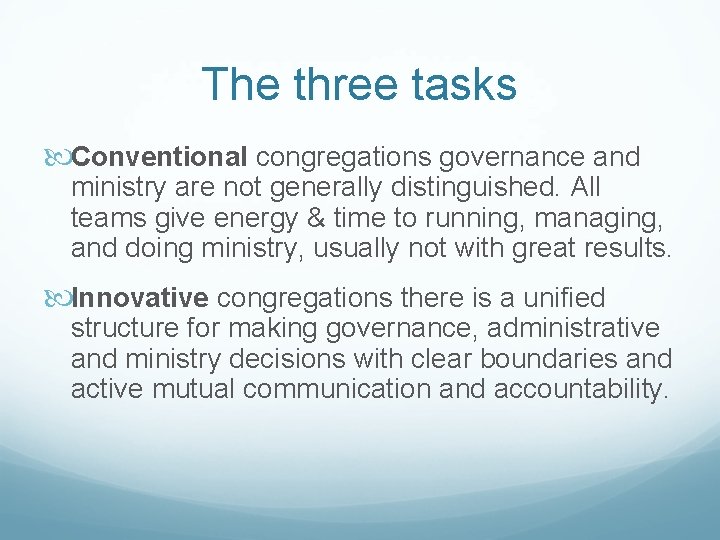 The three tasks

Conventional congregations governance and ministry are not generally distinguished. All teams give energy & time to running, managing, and doing ministry, usually not with great results.

Innovative congregations there is a unified structure for making governance, administrative and ministry decisions with clear boundaries and active mutual communication and accountability.